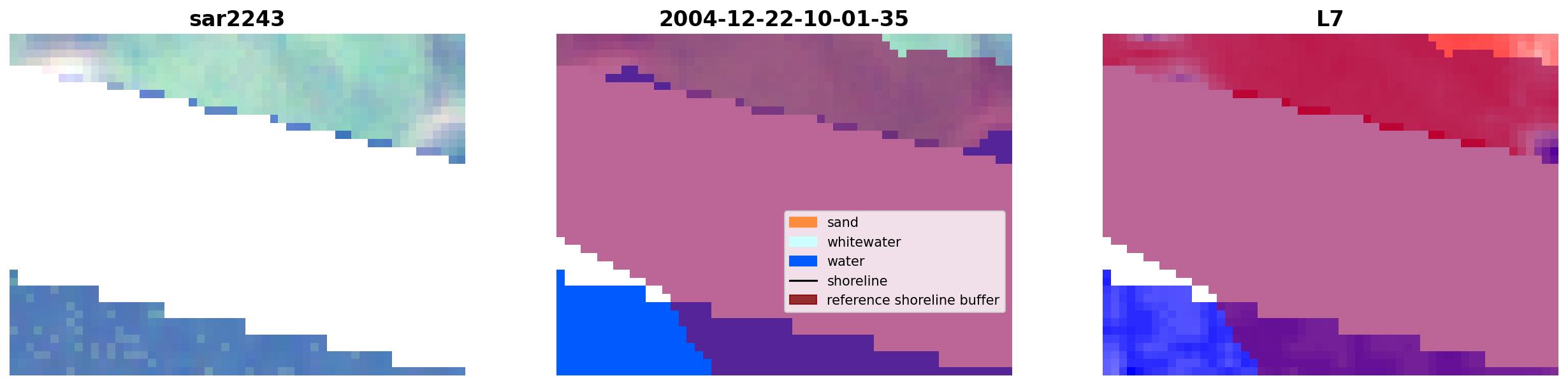 sar2243

2004-12-22-10-01-35

sand
whitewater
water
shoreline
reference shoreline buffer

L7